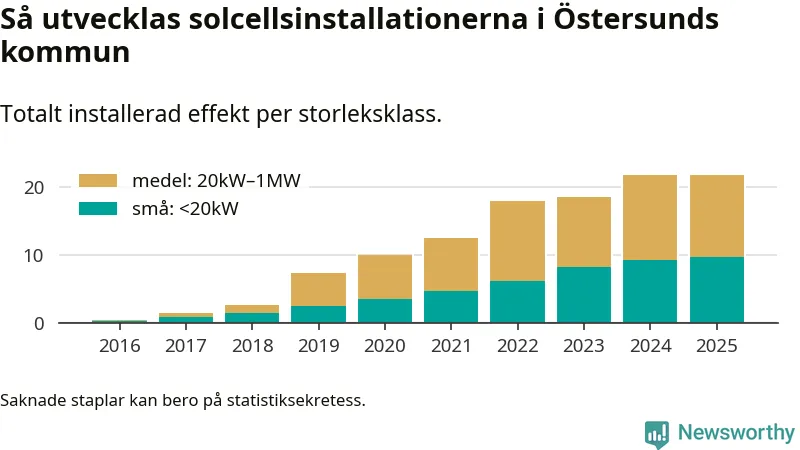 Så utvecklas solcellsinstallationerna i Östersunds kommun

Totalt installerad effekt per storleksklass.

medel: 20kW–1MW
små: <20kW

20
10
0

2016 2017 2018 2019 2020 2021 2022 2023 2024 2025

Saknade staplar kan bero på statistiksekretess.

Newsworthy